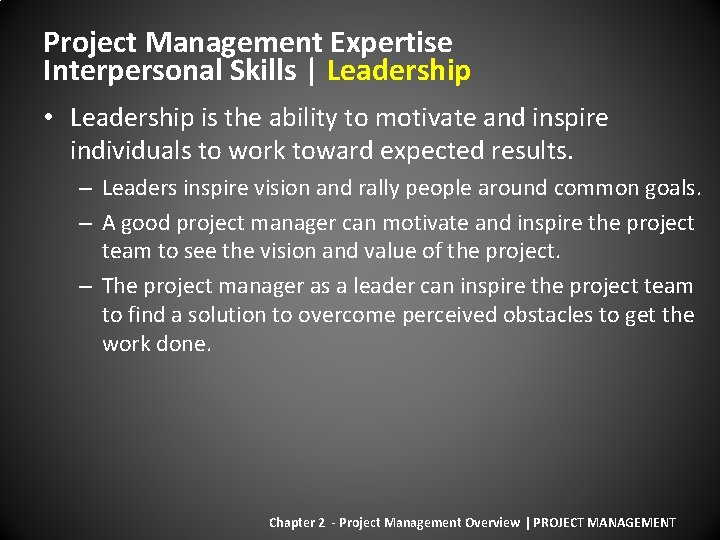 Project Management Expertise
Interpersonal Skills | Leadership

• Leadership is the ability to motivate and inspire individuals to work toward expected results.
– Leaders inspire vision and rally people around common goals.
– A good project manager can motivate and inspire the project team to see the vision and value of the project.
– The project manager as a leader can inspire the project team to find a solution to overcome perceived obstacles to get the work done.

Chapter 2 - Project Management Overview | PROJECT MANAGEMENT